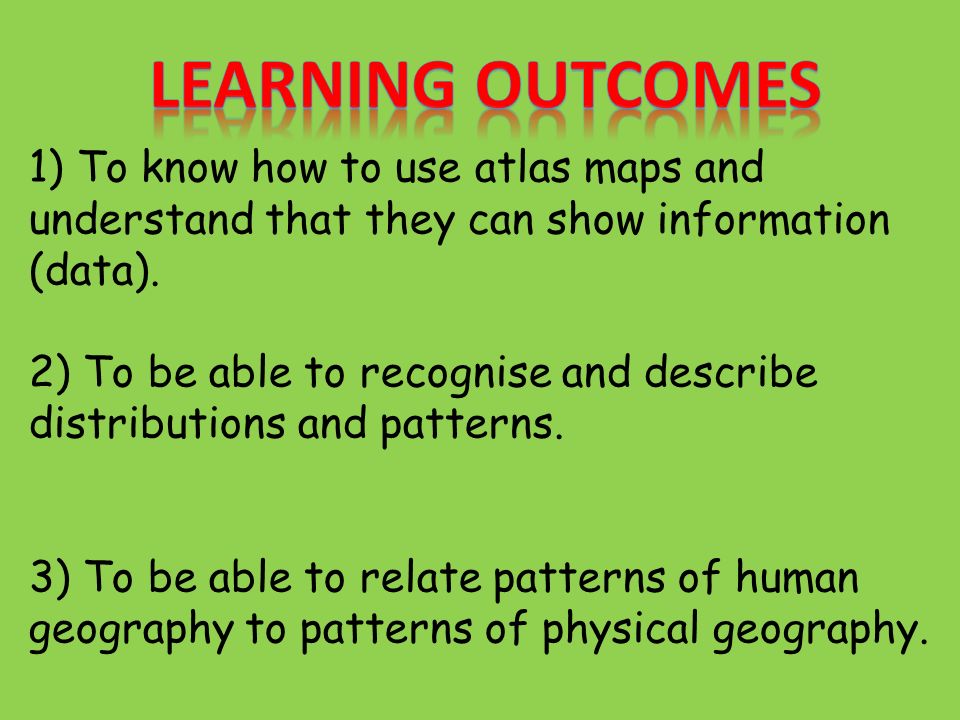 LEARNING OUTCOMES

1) To know how to use atlas maps and understand that they can show information (data).

2) To be able to recognise and describe distributions and patterns.

3) To be able to relate patterns of human geography to patterns of physical geography.